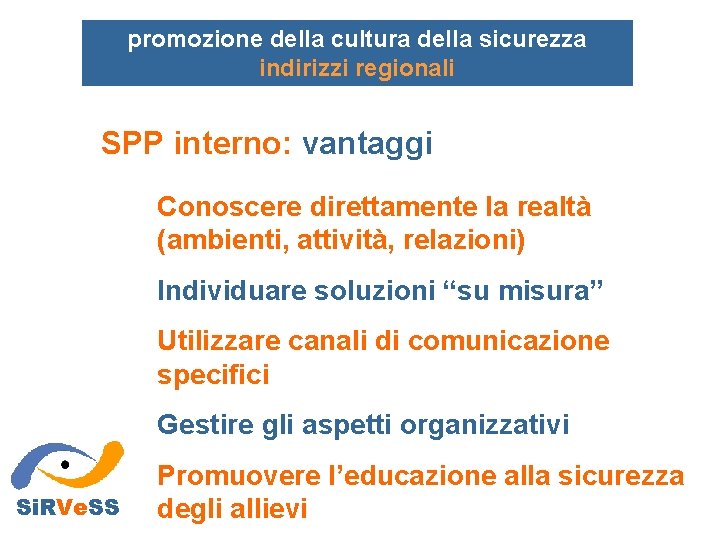 promozione della cultura della sicurezza
indirizzi regionali

SPP interno: vantaggi

Conoscere direttamente la realtà (ambienti, attività, relazioni)

Individuare soluzioni “su misura”

Utilizzare canali di comunicazione specifici

Gestire gli aspetti organizzativi

Promuovere l’educazione alla sicurezza degli allievi

SiRVeSS